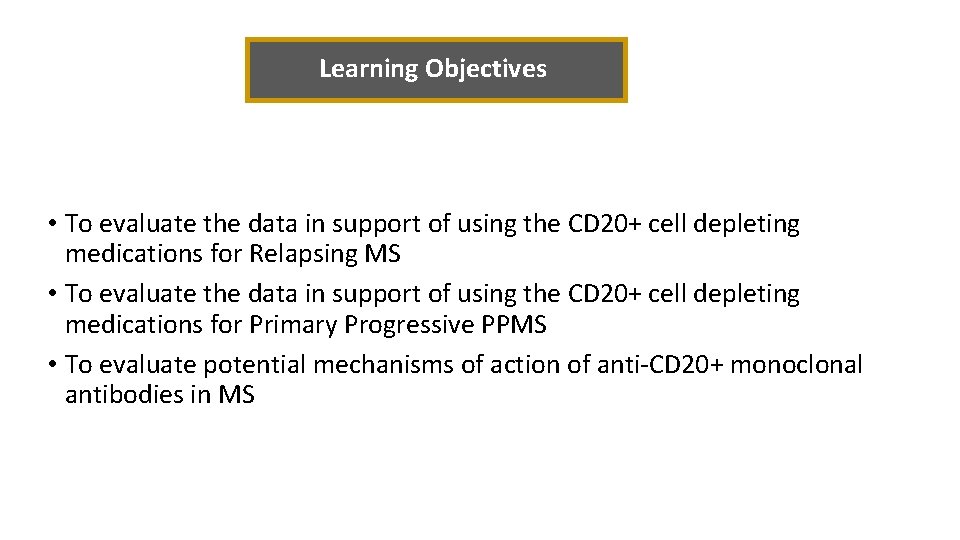 Learning Objectives

• To evaluate the data in support of using the CD20+ cell depleting medications for Relapsing MS
• To evaluate the data in support of using the CD20+ cell depleting medications for Primary Progressive PPMS
• To evaluate potential mechanisms of action of anti-CD20+ monoclonal antibodies in MS